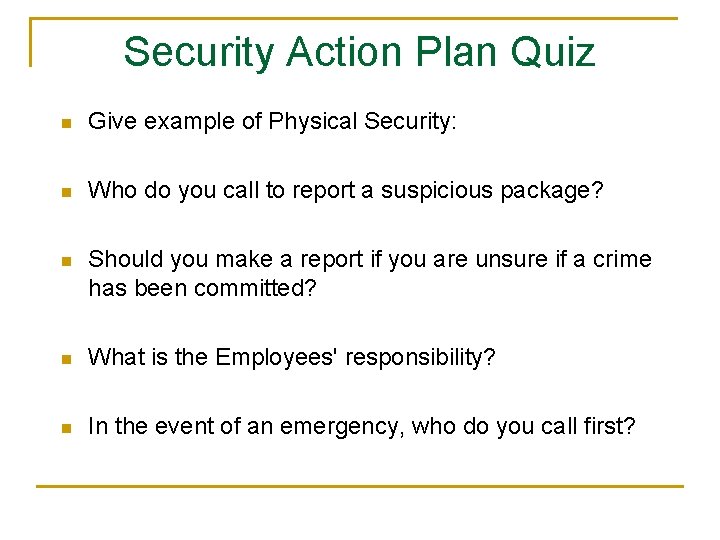 Security Action Plan Quiz

Give example of Physical Security:

Who do you call to report a suspicious package?

Should you make a report if you are unsure if a crime has been committed?

What is the Employees' responsibility?

In the event of an emergency, who do you call first?